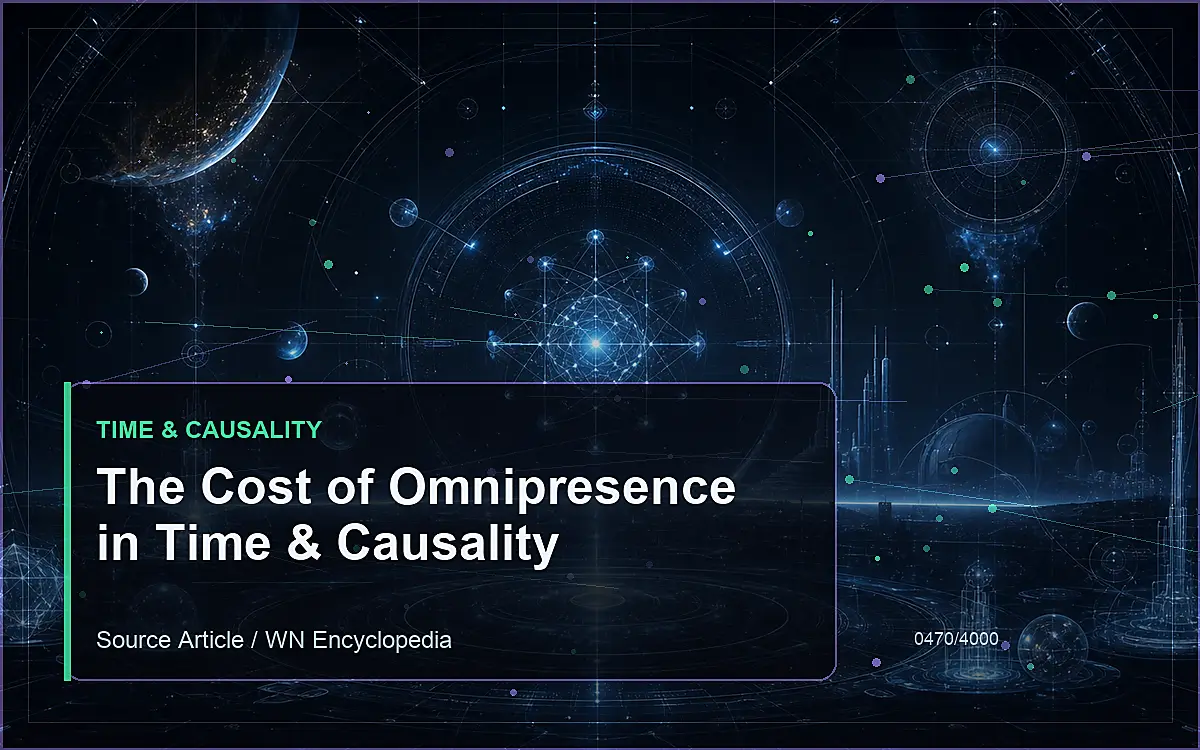 TIME & CAUSALITY

The Cost of Omnipresence in Time & Causality

Source Article / WN Encyclopedia

0470/4000